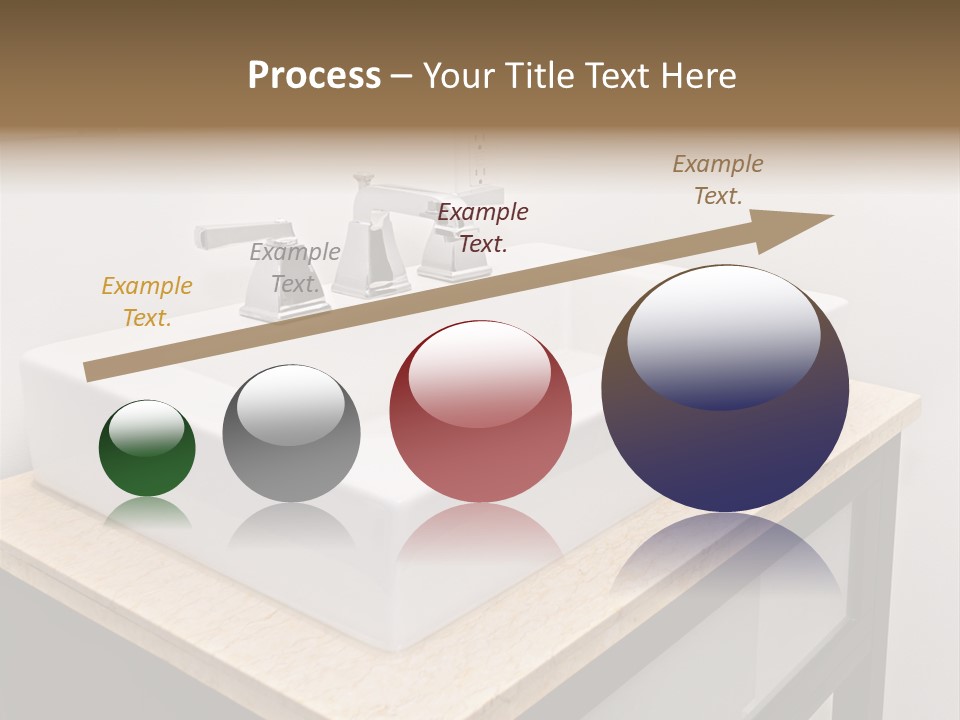 Process – Your Title Text Here

Example Text.

Example Text.

Example Text.

Example Text.